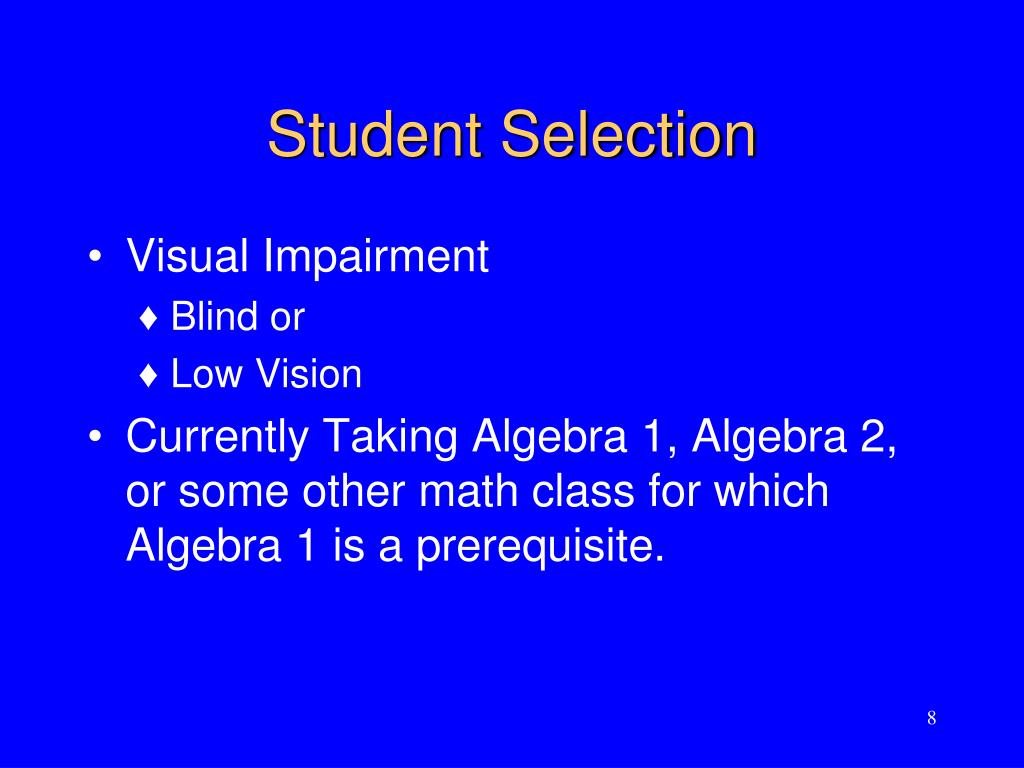 Student Selection

• Visual Impairment
  ♦ Blind or
  ♦ Low Vision
• Currently Taking Algebra 1, Algebra 2, or some other math class for which Algebra 1 is a prerequisite.

8